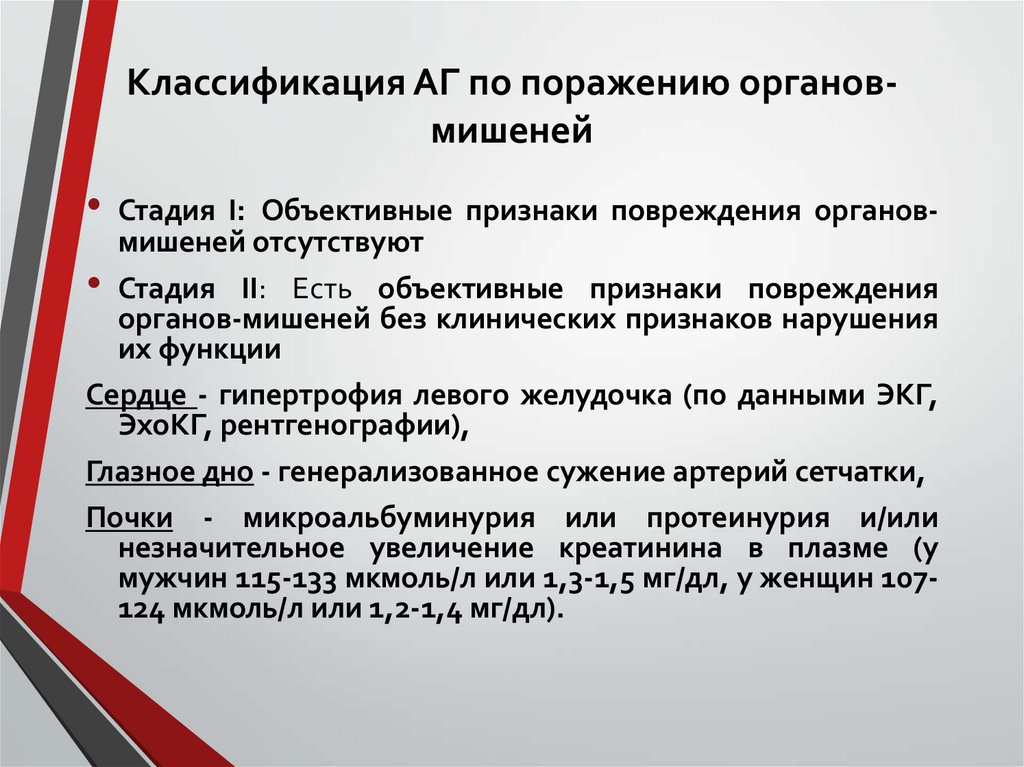 Классификация АГ по поражению органов-мишеней

• Стадия I: Объективные признаки повреждения органов-мишеней отсутствуют

• Стадия II: Есть объективные признаки повреждения органов-мишеней без клинических признаков нарушения их функции

Сердце - гипертрофия левого желудочка (по данными ЭКГ, ЭхоКГ, рентгенографии),

Глазное дно - генерализованное сужение артерий сетчатки,

Почки - микроальбуминурия или протеинурия и/или незначительное увеличение креатинина в плазме (у мужчин 115-133 мкмоль/л или 1,3-1,5 мг/дл, у женщин 107-124 мкмоль/л или 1,2-1,4 мг/дл).